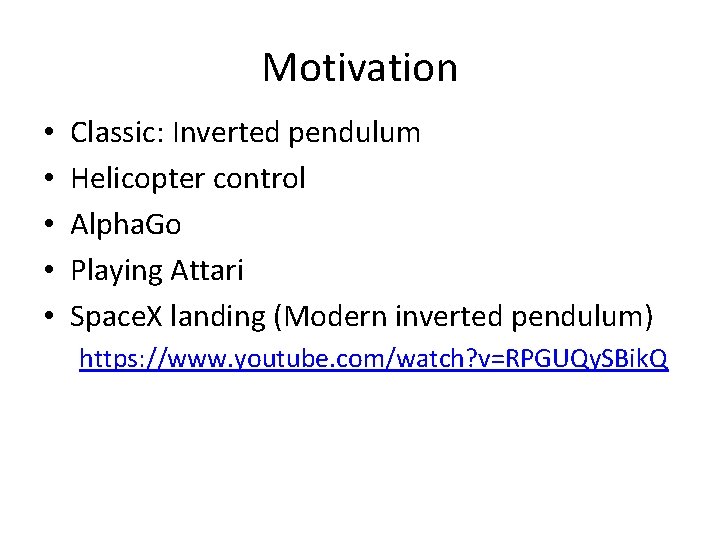 Motivation

• Classic: Inverted pendulum
• Helicopter control
• AlphaGo
• Playing Attari
• SpaceX landing (Modern inverted pendulum)

https://www.youtube.com/watch?v=RPGUQySBikQ